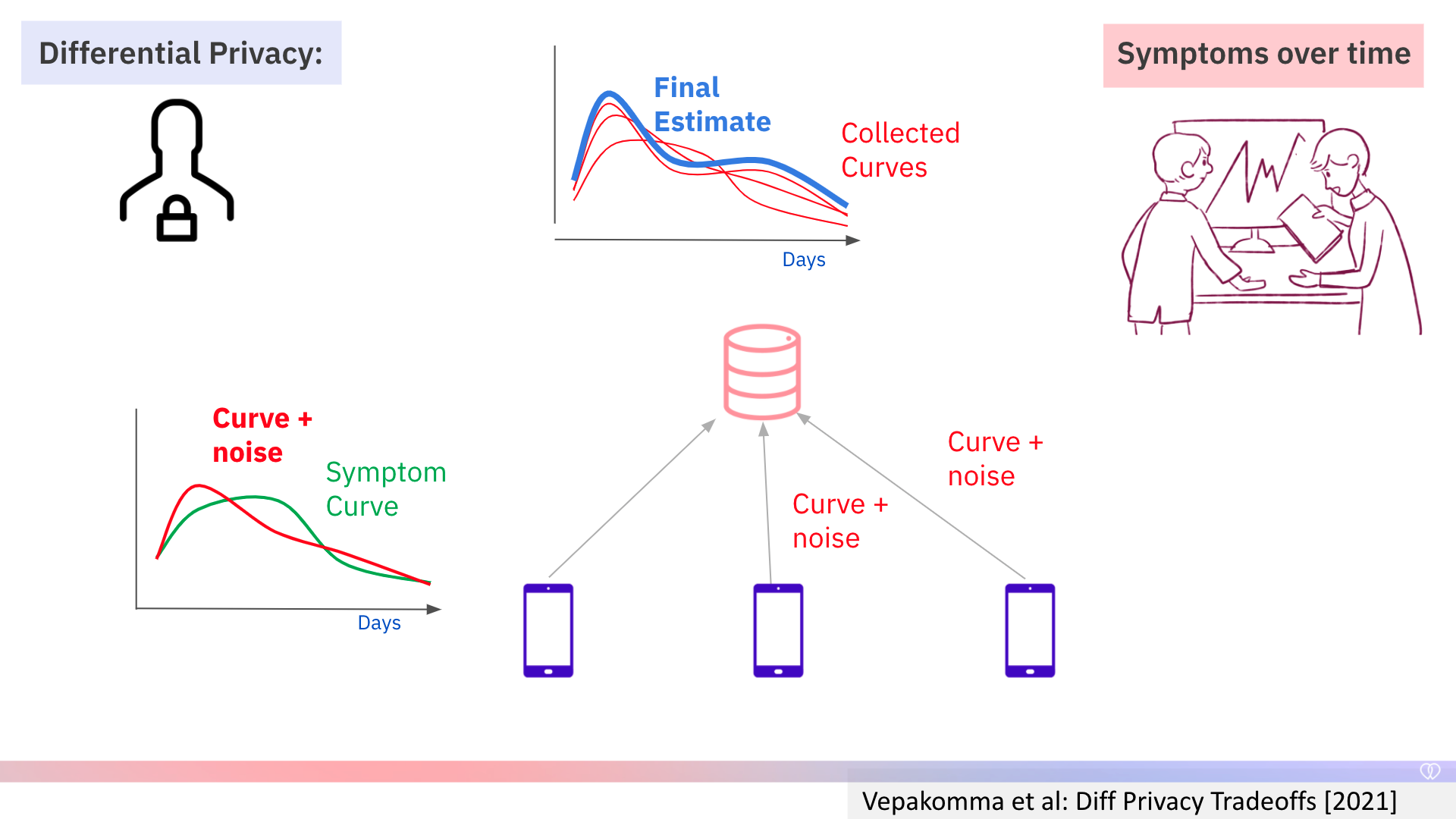 Differential Privacy:

Final Estimate

Collected Curves

Days

Symptoms over time

Curve + noise

Symptom Curve

Days

Curve + noise

Curve + noise

Vepakomma et al: Diff Privacy Tradeoffs [2021]